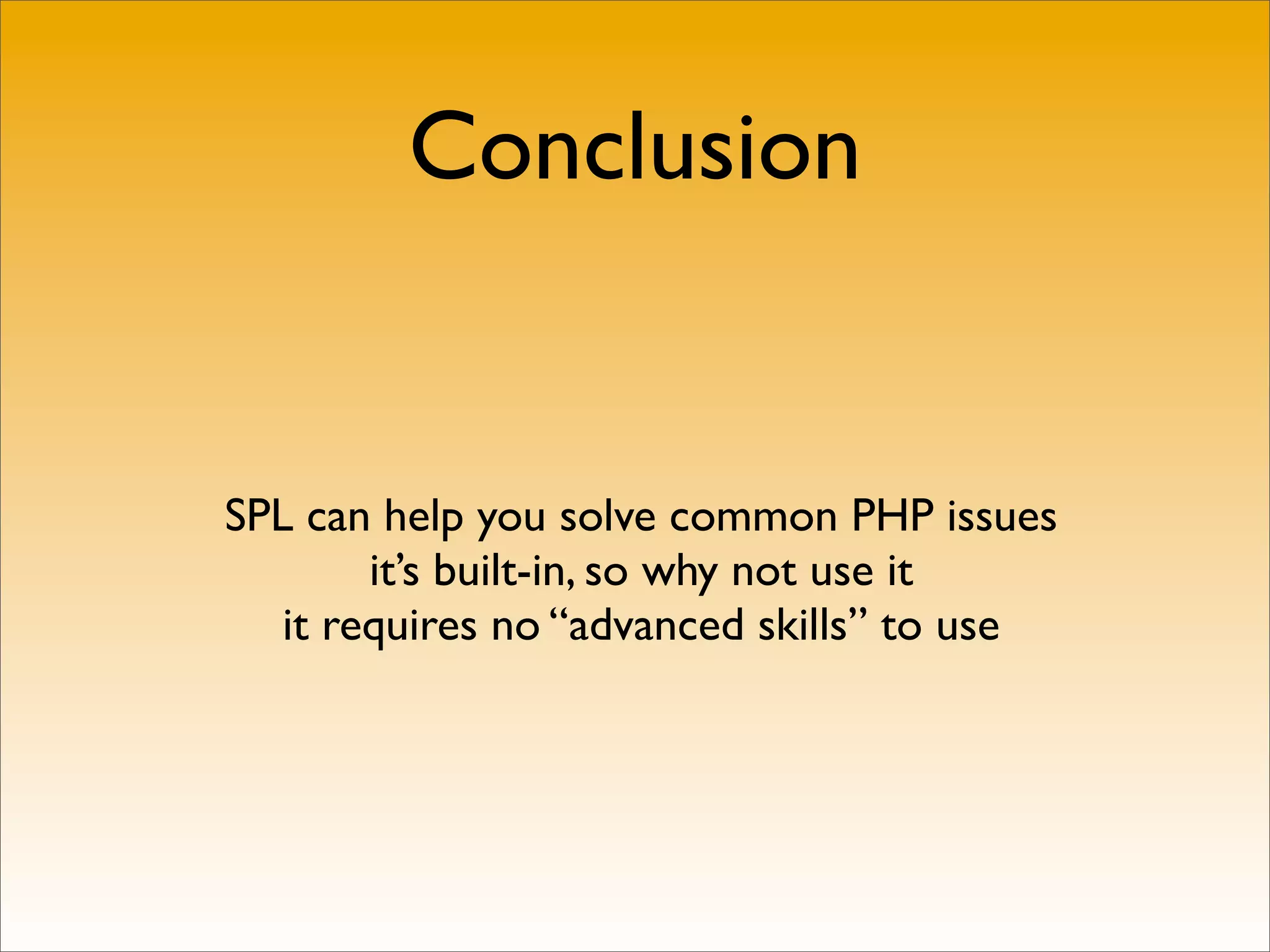 Conclusion

SPL can help you solve common PHP issues
it’s built-in, so why not use it
it requires no “advanced skills” to use